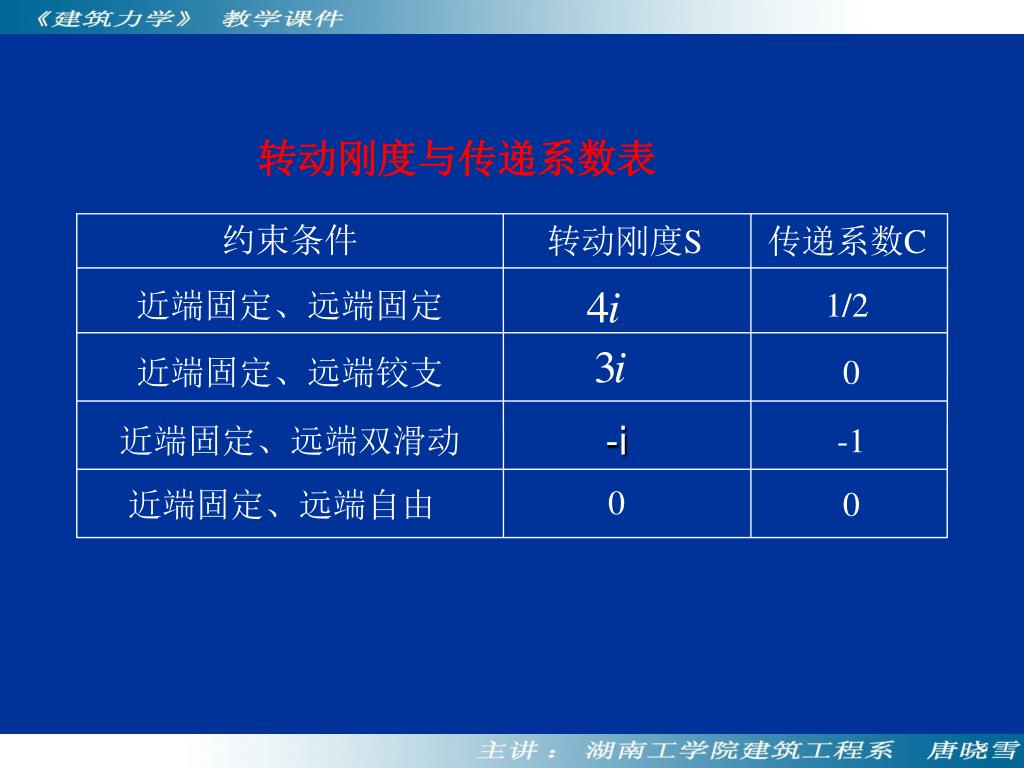 《建筑力学》 教学课件

转动刚度与传递系数表

| 约束条件 | 转动刚度S | 传递系数C |
|---|---|---|
| 近端固定、远端固定 | $4i$ | 1/2 |
| 近端固定、远端铰支 | $3i$ | 0 |
| 近端固定、远端双滑动 | -i | -1 |
| 近端固定、远端自由 | 0 | 0 |

主讲： 湖南工学院建筑工程系 唐晓雪